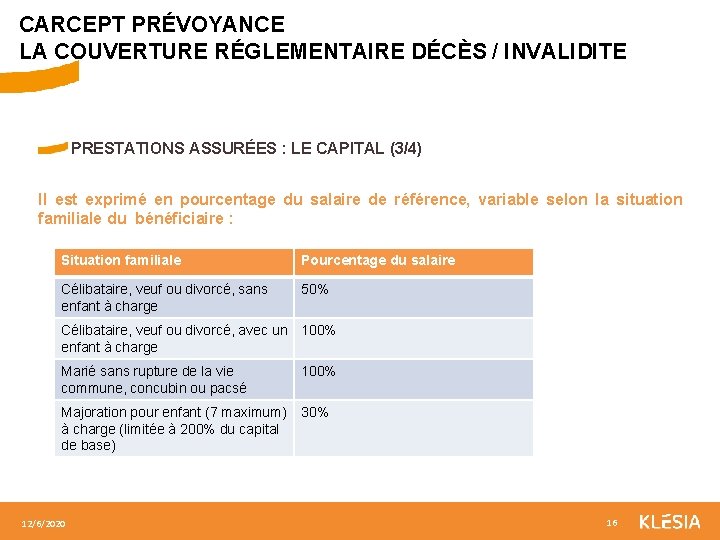 CARCEPT PRÉVOYANCE
LA COUVERTURE RÉGLEMENTAIRE DÉCÈS / INVALIDITE

PRESTATIONS ASSURÉES : LE CAPITAL (3/4)

Il est exprimé en pourcentage du salaire de référence, variable selon la situation familiale du bénéficiaire :

| Situation familiale | Pourcentage du salaire |
|---|---|
| Célibataire, veuf ou divorcé, sans enfant à charge | 50% |
| Célibataire, veuf ou divorcé, avec un enfant à charge | 100% |
| Marié sans rupture de la vie commune, concubin ou pacsé | 100% |
| Majoration pour enfant (7 maximum) à charge (limitée à 200% du capital de base) | 30% |

12/6/2020

16

KLESIA